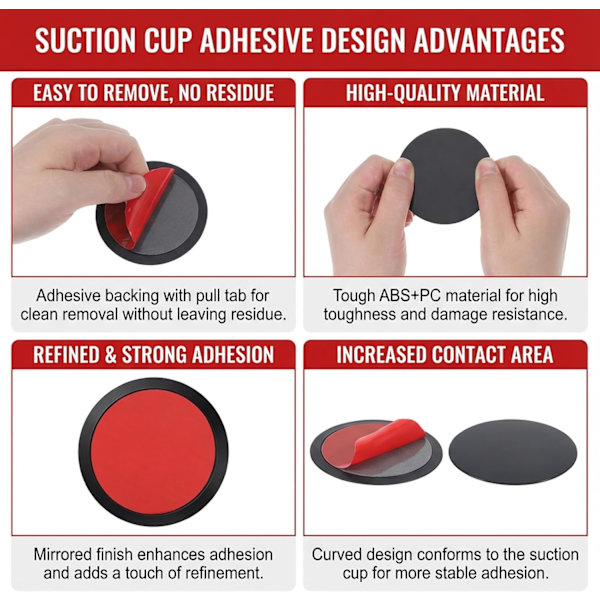 SUCTION CUP ADHESIVE DESIGN ADVANTAGES

EASY TO REMOVE, NO RESIDUE

Adhesive backing with pull tab for clean removal without leaving residue.

HIGH-QUALITY MATERIAL

Tough ABS+PC material for high toughness and damage resistance.

REFINED & STRONG ADHESION

Mirrored finish enhances adhesion and adds a touch of refinement.

INCREASED CONTACT AREA

Curved design conforms to the suction cup for more stable adhesion.